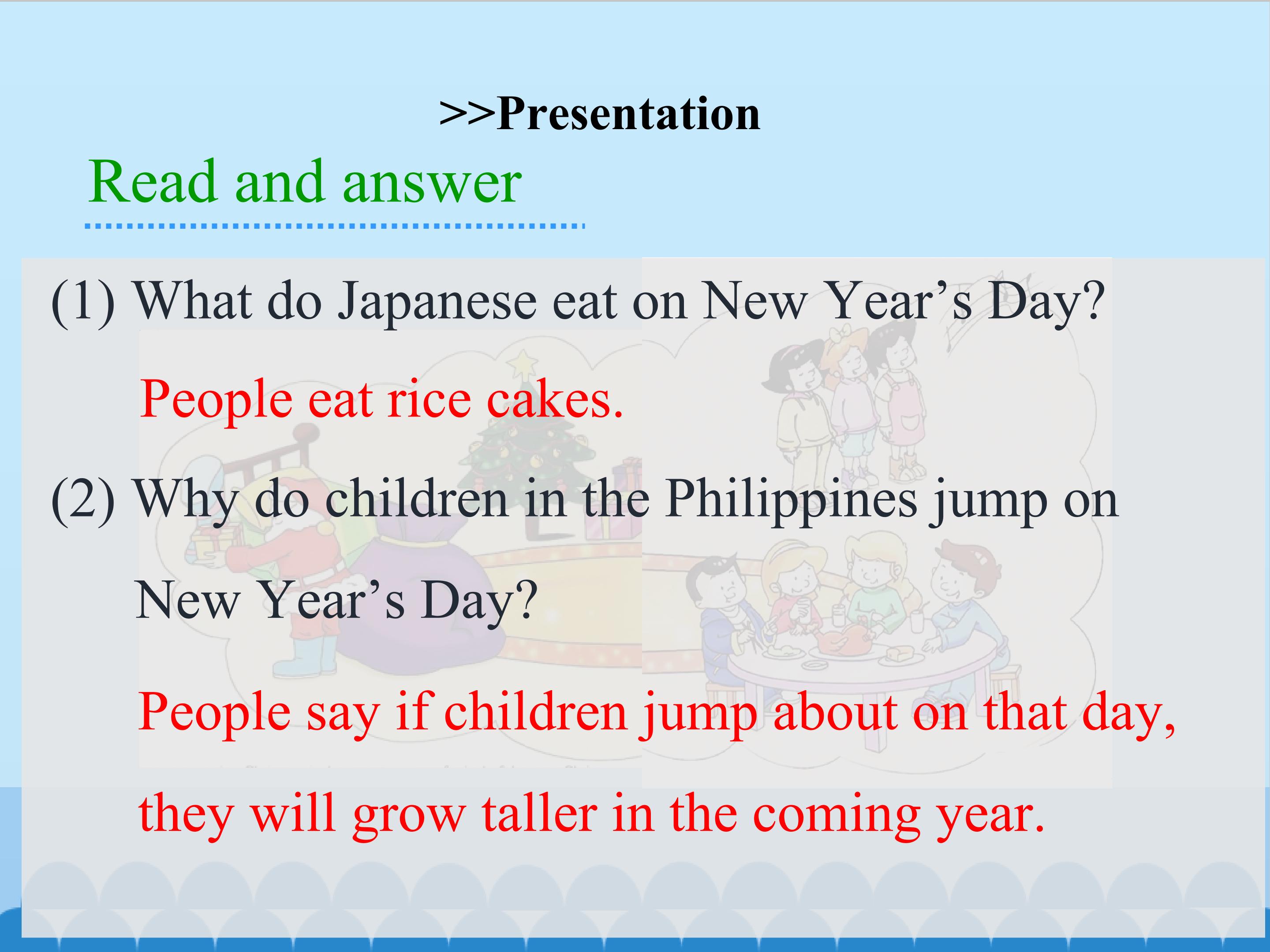 >>Presentation

Read and answer

(1) What do Japanese eat on New Year’s Day?

People eat rice cakes.

(2) Why do children in the Philippines jump on New Year’s Day?

People say if children jump about on that day, they will grow taller in the coming year.